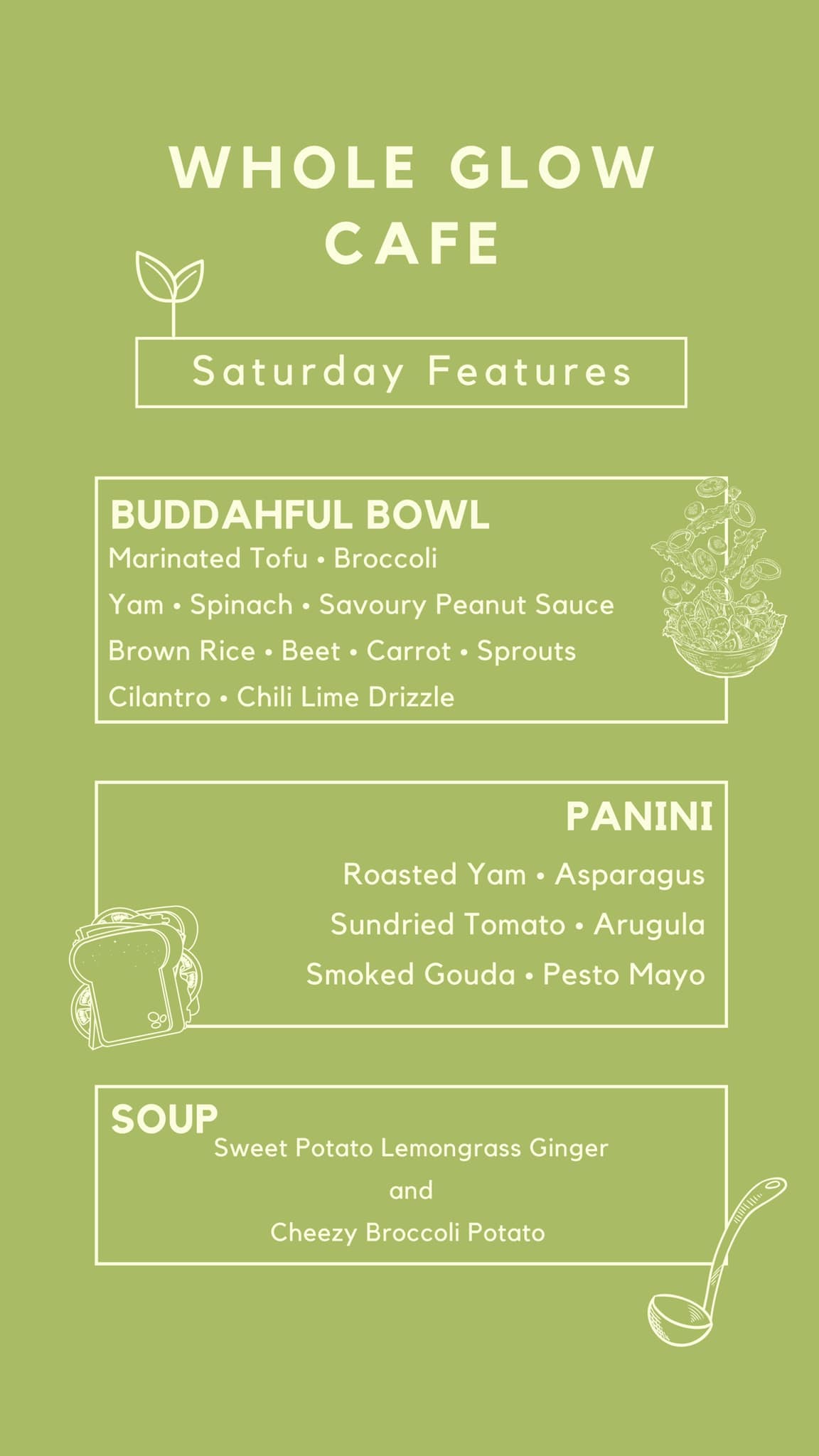 WHOLE GLOW CAFE

Saturday Features

BUDDAHFUL BOWL
Marinated Tofu • Broccoli
Yam • Spinach • Savoury Peanut Sauce
Brown Rice • Beet • Carrot • Sprouts
Cilantro • Chili Lime Drizzle

PANINI
Roasted Yam • Asparagus
Sundried Tomato • Arugula
Smoked Gouda • Pesto Mayo

SOUP
Sweet Potato Lemongrass Ginger
and
Cheezy Broccoli Potato